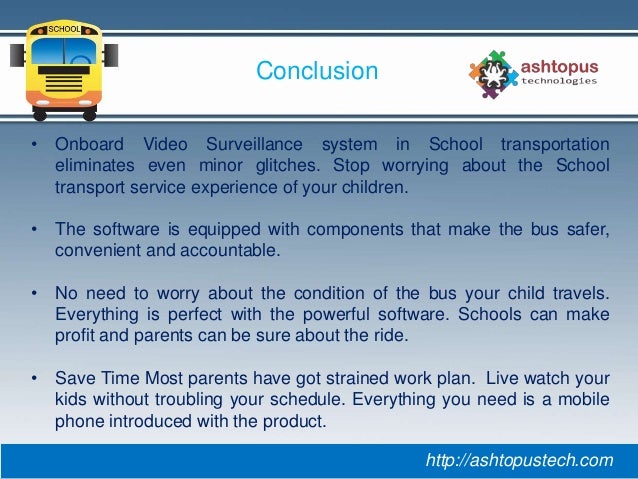 SCHOOL

Conclusion

ashtopus
technologies

• Onboard Video Surveillance system in School transportation eliminates even minor glitches. Stop worrying about the School transport service experience of your children.

• The software is equipped with components that make the bus safer, convenient and accountable.

• No need to worry about the condition of the bus your child travels. Everything is perfect with the powerful software. Schools can make profit and parents can be sure about the ride.

• Save Time Most parents have got strained work plan. Live watch your kids without troubling your schedule. Everything you need is a mobile phone introduced with the product.

http://ashtopustech.com